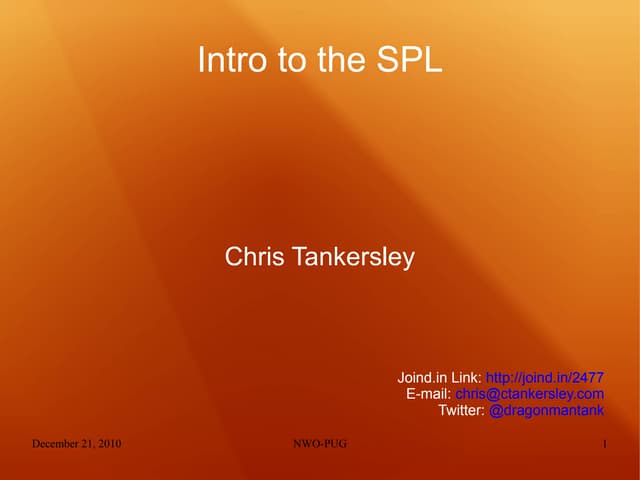 Intro to the SPL

Chris Tankersley

Joind.in Link: http://joind.in/2477
E-mail: chris@ctankersley.com
Twitter: @dragonmantank

December 21, 2010

NWO-PUG

1